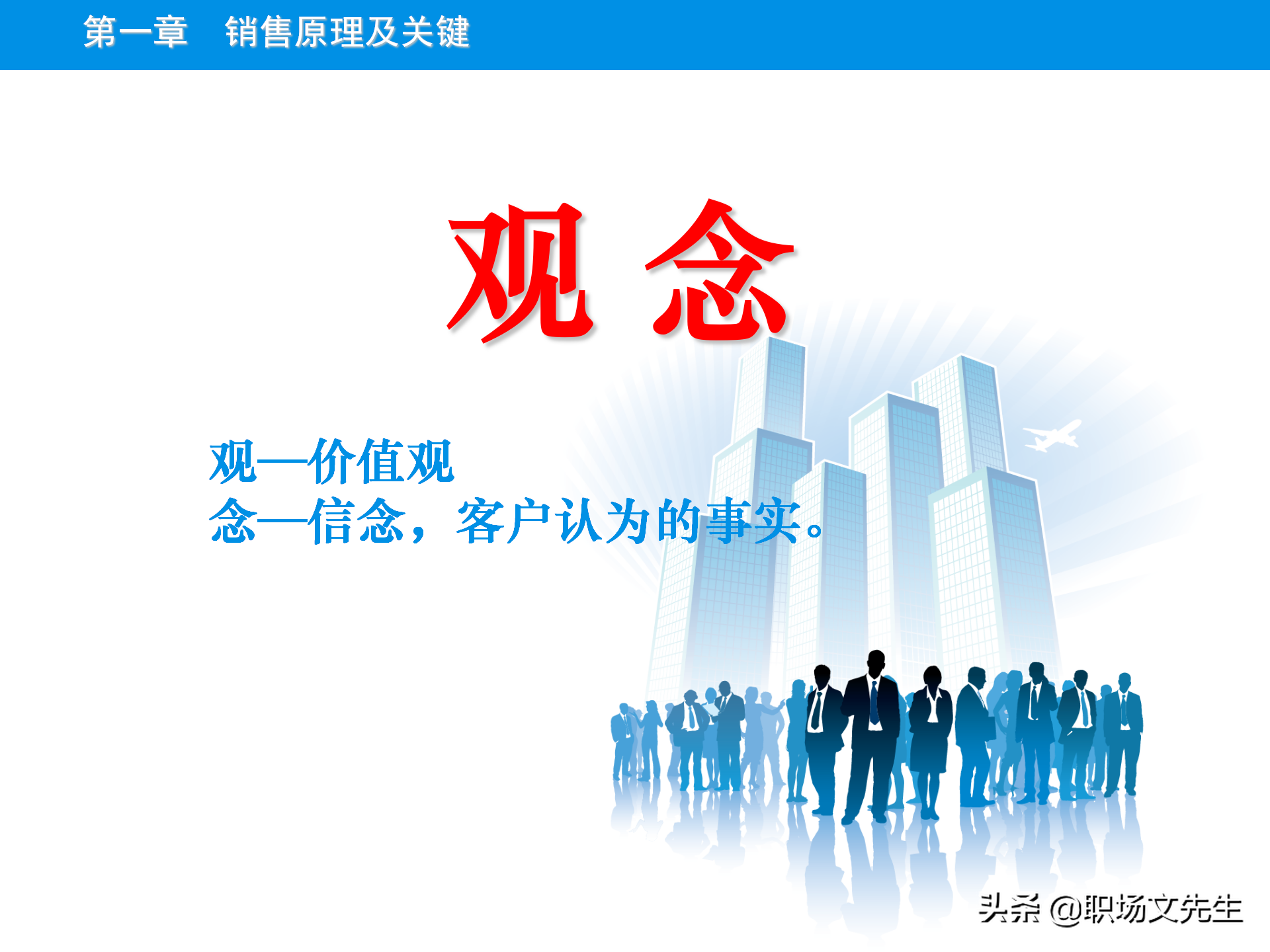 第一章 销售原理及关键

观 念

观—价值观
念—信念，客户认为的事实。

头条 @职场文先生